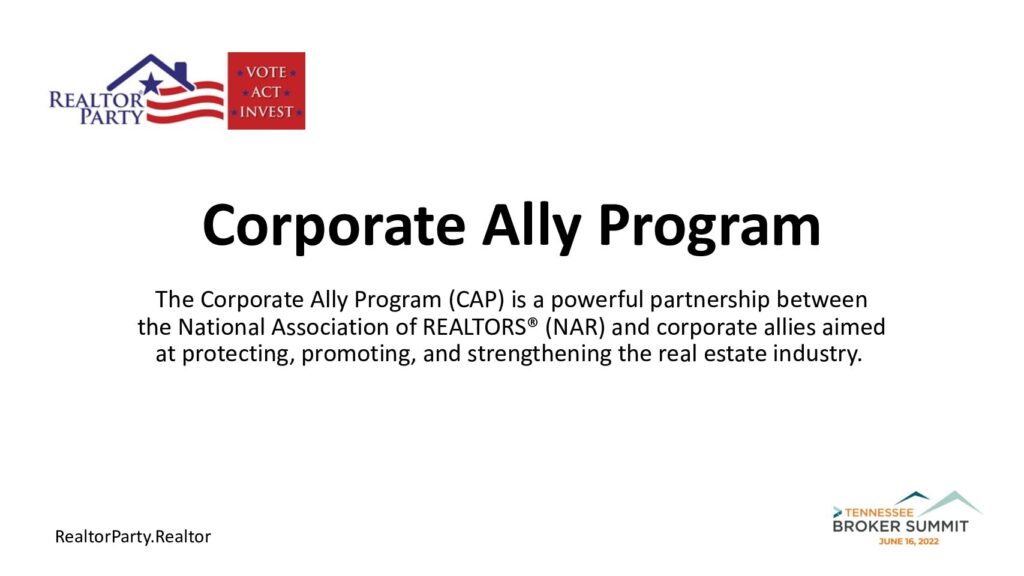 REALTOR PARTY

VOTE
ACT
INVEST

Corporate Ally Program

The Corporate Ally Program (CAP) is a powerful partnership between the National Association of REALTORS® (NAR) and corporate allies aimed at protecting, promoting, and strengthening the real estate industry.

RealtorParty.Realtor

TENNESSEE
BROKER SUMMIT
JUNE 16, 2022